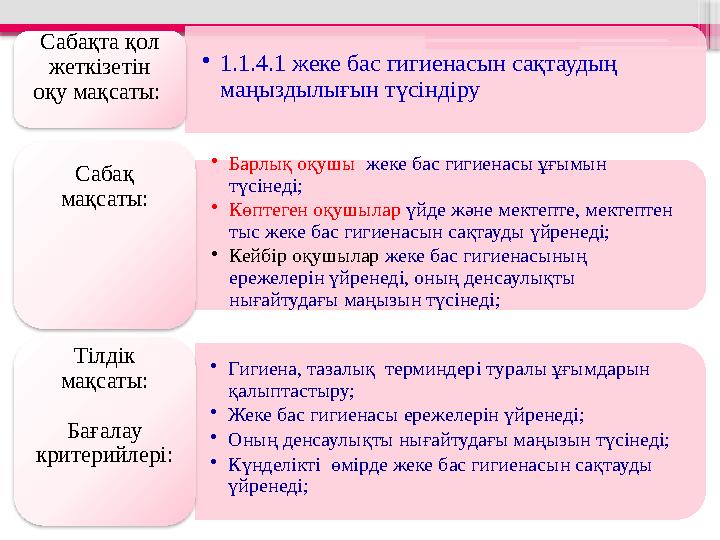 Сабақта қол жеткізетін оқу мақсаты:

• 1.1.4.1 жеке бас гигиенасын сақтаудың маңыздылығын түсіндіру

Сабақ мақсаты:

• Барлық оқушы жеке бас гигиенасы ұғымын түсінеді;
• Көптеген оқушылар үйде және мектепте, мектептен тыс жеке бас гигиенасын сақтауды үйренеді;
• Кейбір оқушылар жеке бас гигиенасының ережелерін үйренеді, оның денсаулықты нығайтудағы маңызын түсінеді;

Тілдік мақсаты:

Бағалау критерийлері:

• Гигиена, тазалық терминдері туралы ұғымдарын қалыптастыру;
• Жеке бас гигиенасы ережелерін үйренеді;
• Оның денсаулықты нығайтудағы маңызын түсінеді;
• Күнделікті өмірде жеке бас гигиенасын сақтауды үйренеді;